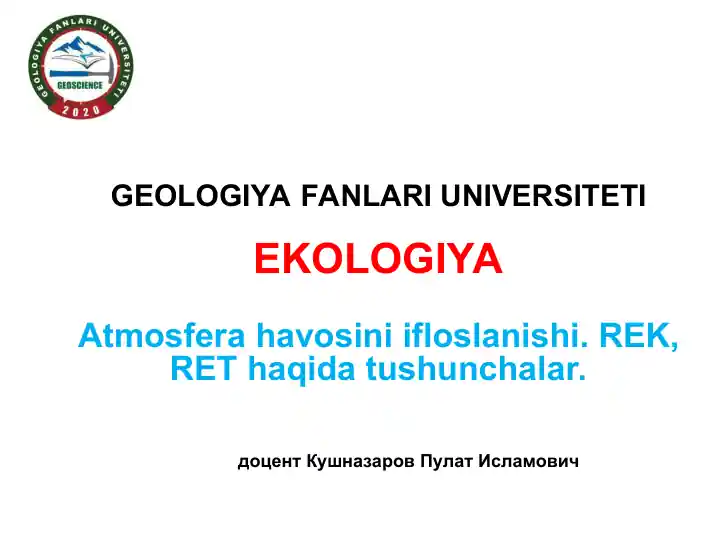 GEOLOGIYA FANLARI UNIVERSITETI
GEOSCIENCE
2020

GEOLOGIYA FANLARI UNIVERSITETI

EKOLOGIYA

Atmosfera havosini ifloslanishi. REK, RET haqida tushunchalar.

доцент Кушназаров Пулат Исламович